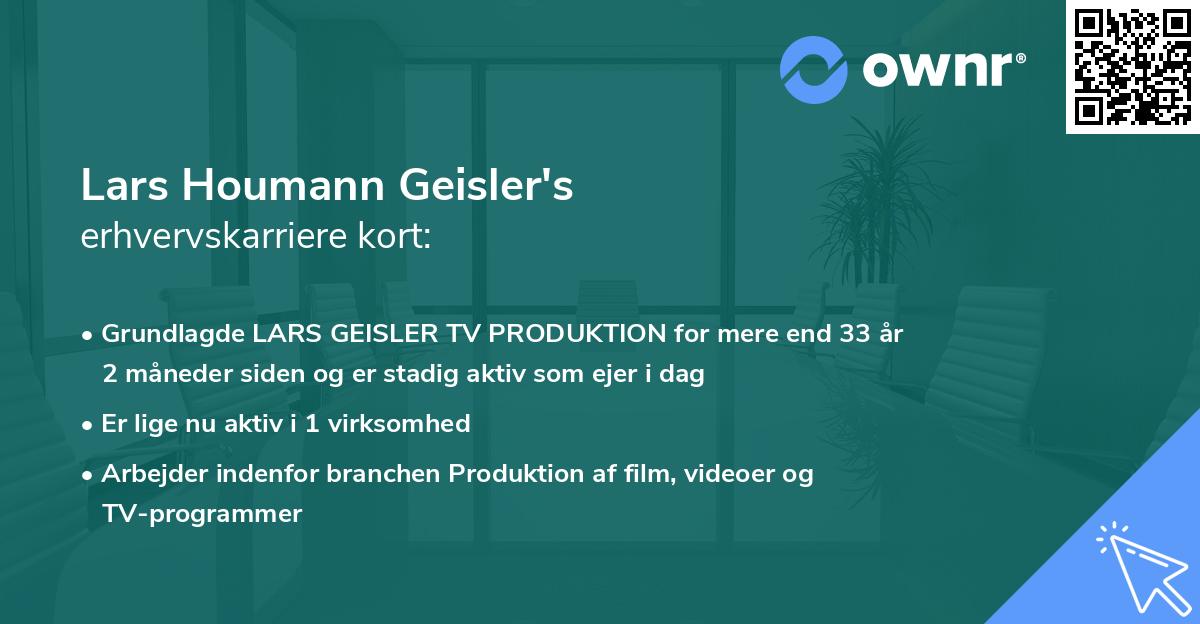 ownr®

Lars Houmann Geisler's
erhvervskarriere kort:

• Grundlagde LARS GEISLER TV PRODUKTION for mere end 33 år 2 måneder siden og er stadig aktiv som ejer i dag
• Er lige nu aktiv i 1 virksomhed
• Arbejder indenfor branchen Produktion af film, videoer og TV-programmer